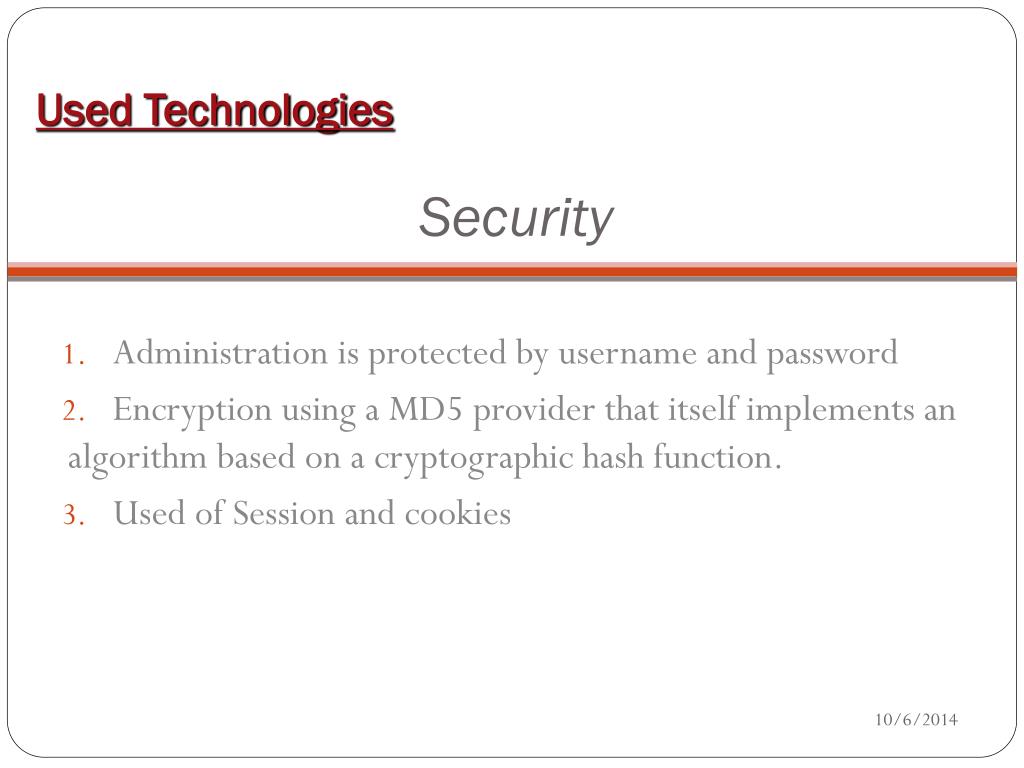 Used Technologies

Security

1. Administration is protected by username and password
2. Encryption using a MD5 provider that itself implements an algorithm based on a cryptographic hash function.
3. Used of Session and cookies

10/6/2014